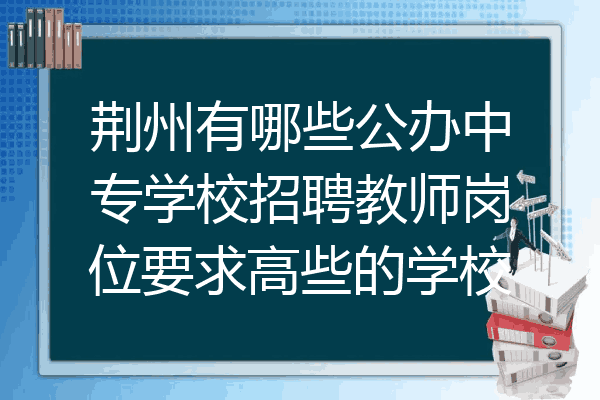 荆州有哪些公办中专学校招聘教师岗位要求高些的学校